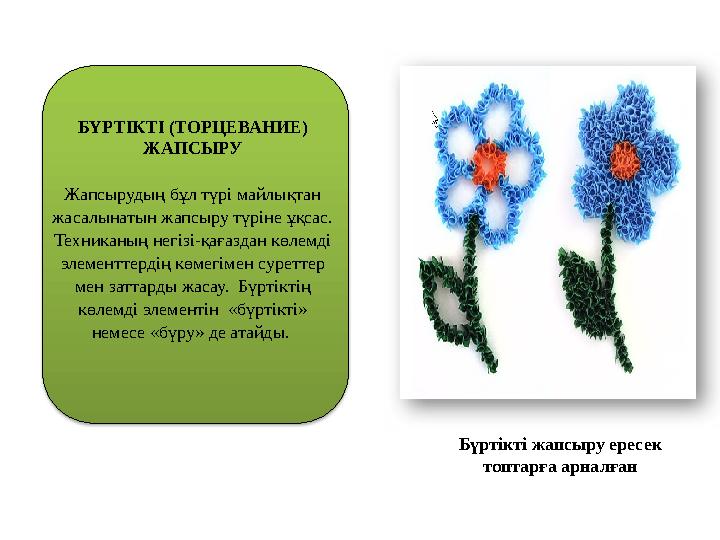 БҮРТІКТІ (ТОРЦЕВАНИЕ) ЖАПСЫРУ

Жапсырудың бұл түрі майлықтан жасалынатын жапсыру түріне ұқсас. Техниканың негізі-қағаздан көлемді элементтердің көмегімен суреттер мен заттарды жасау. Бүртіктің көлемді элементін «бүртікті» немесе «бүру» де атайды.

Бүртікті жапсыру ересек топтарға арналған